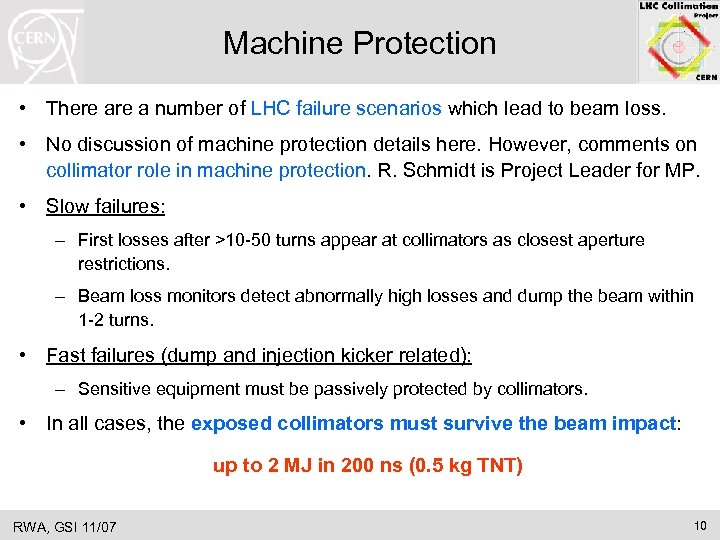 CERN

Machine Protection

LHC Collimation Project CERN

• There are a number of LHC failure scenarios which lead to beam loss.

• No discussion of machine protection details here. However, comments on collimator role in machine protection. R. Schmidt is Project Leader for MP.

• Slow failures:

– First losses after >10-50 turns appear at collimators as closest aperture restrictions.

– Beam loss monitors detect abnormally high losses and dump the beam within 1-2 turns.

• Fast failures (dump and injection kicker related):

– Sensitive equipment must be passively protected by collimators.

• In all cases, the exposed collimators must survive the beam impact:

up to 2 MJ in 200 ns (0.5 kg TNT)

RWA, GSI 11/07

10